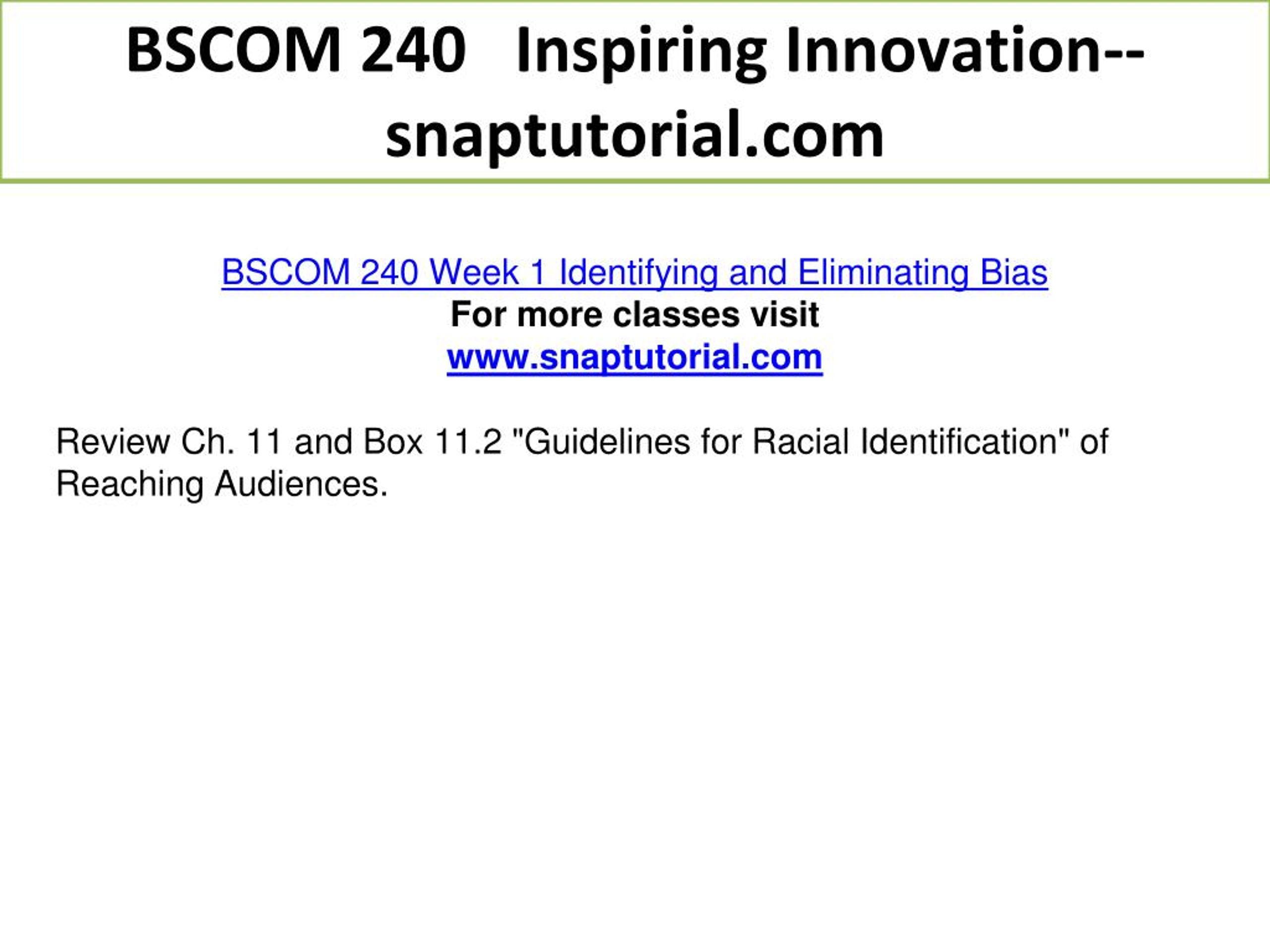 BSCOM 240   Inspiring Innovation--snaptutorial.com

BSCOM 240 Week 1 Identifying and Eliminating Bias
For more classes visit
www.snaptutorial.com

Review Ch. 11 and Box 11.2 "Guidelines for Racial Identification" of Reaching Audiences.